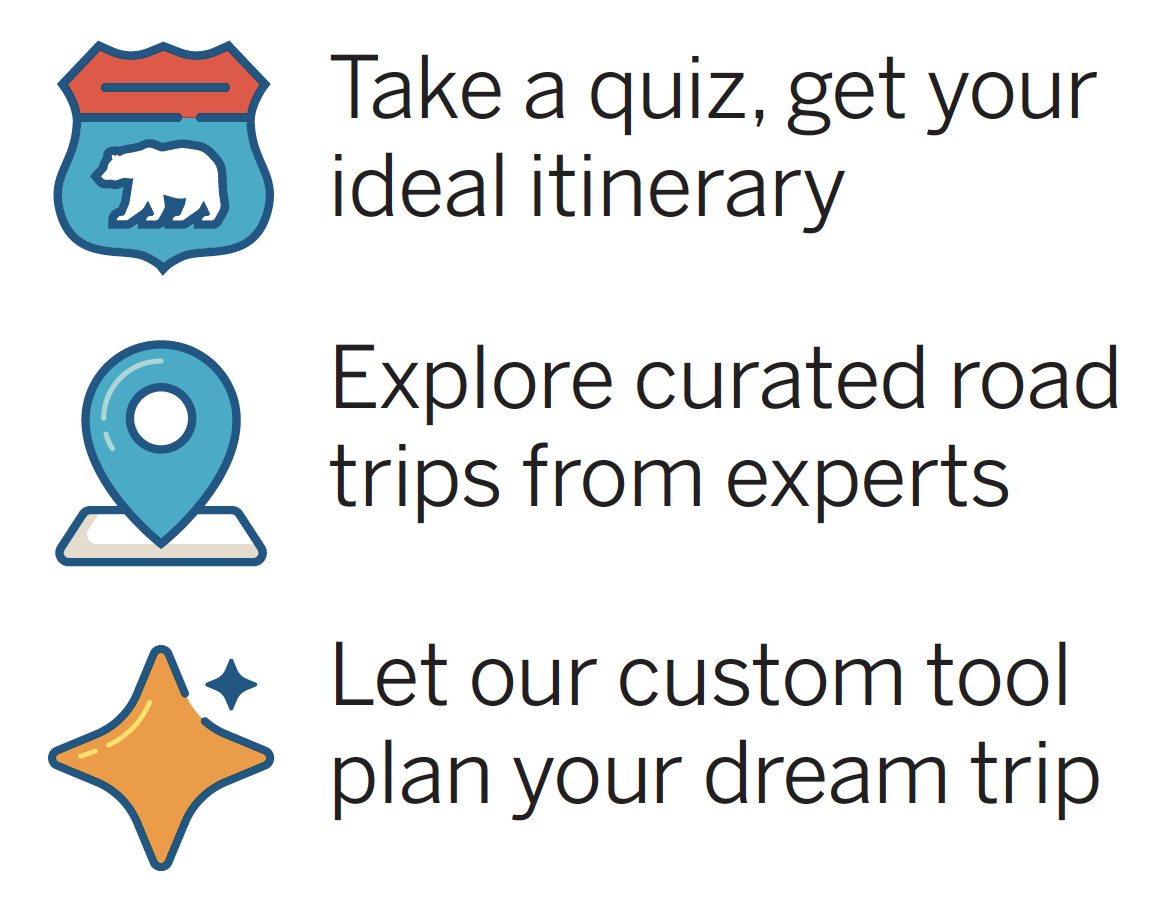 Take a quiz, get your ideal itinerary

Explore curated road trips from experts

Let our custom tool plan your dream trip